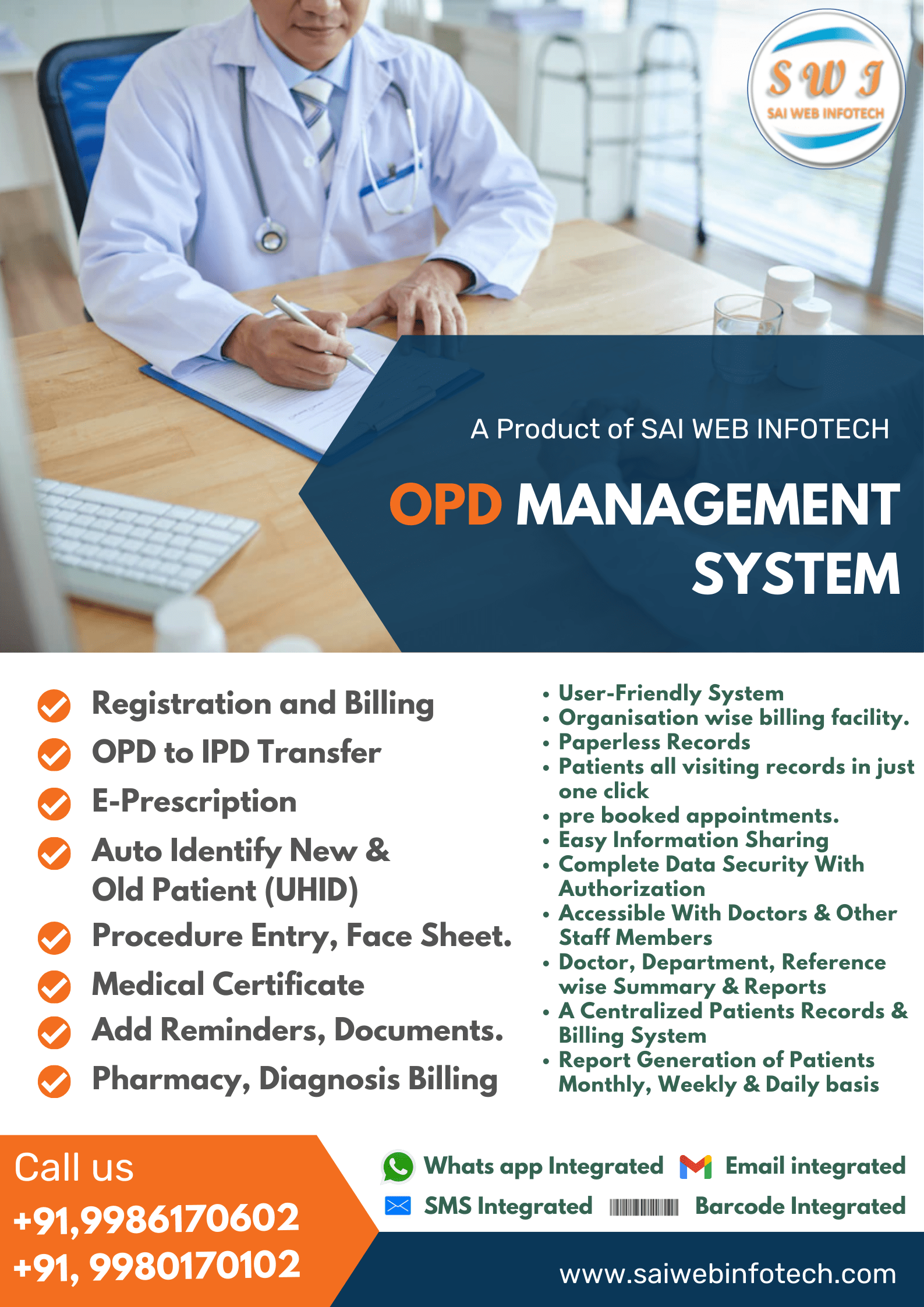 S W I
SAI WEB INFOTECH

A Product of SAI WEB INFOTECH

OPD MANAGEMENT SYSTEM

Registration and Billing
OPD to IPD Transfer
E-Prescription
Auto Identify New & Old Patient (UHID)
Procedure Entry, Face Sheet.
Medical Certificate
Add Reminders, Documents.
Pharmacy, Diagnosis Billing

• User-Friendly System
• Organisation wise billing facility.
• Paperless Records
• Patients all visiting records in just one click
• pre booked appointments.
• Easy Information Sharing
• Complete Data Security With Authorization
• Accessible With Doctors & Other Staff Members
• Doctor, Department, Reference wise Summary & Reports
• A Centralized Patients Records & Billing System
• Report Generation of Patients Monthly, Weekly & Daily basis

Call us
+91,9986170602
+91, 9980170102

Whats app Integrated
Email integrated
SMS Integrated
Barcode Integrated

www.saiwebinfotech.com